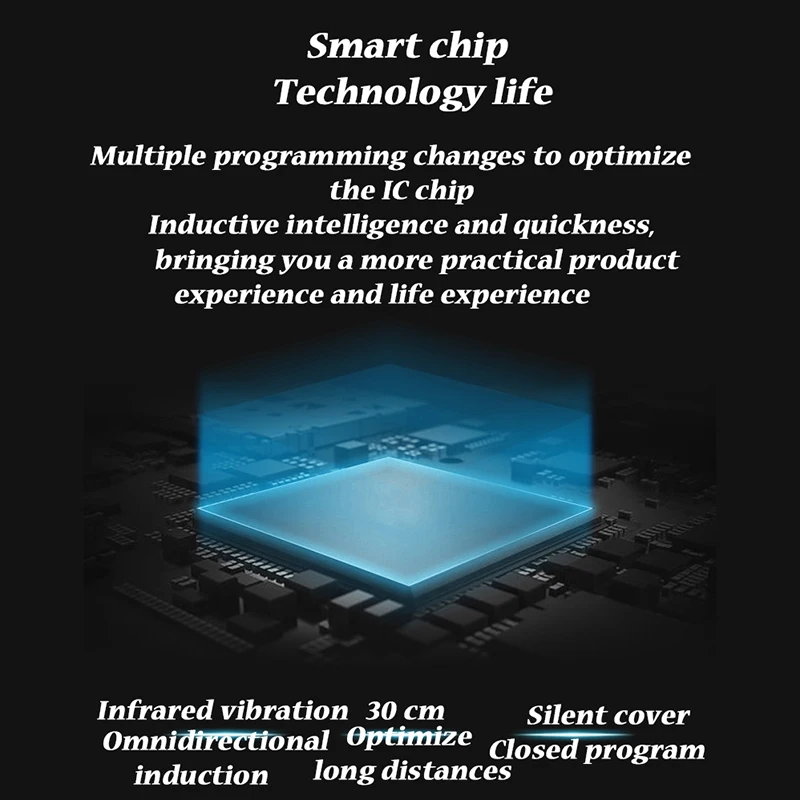 Smart chip
Technology life

Multiple programming changes to optimize the IC chip
Inductive intelligence and quickness, bringing you a more practical product experience and life experience

Infrared vibration
Omnidirectional
induction

30 cm
Optimize
long distances

Silent cover
Closed program